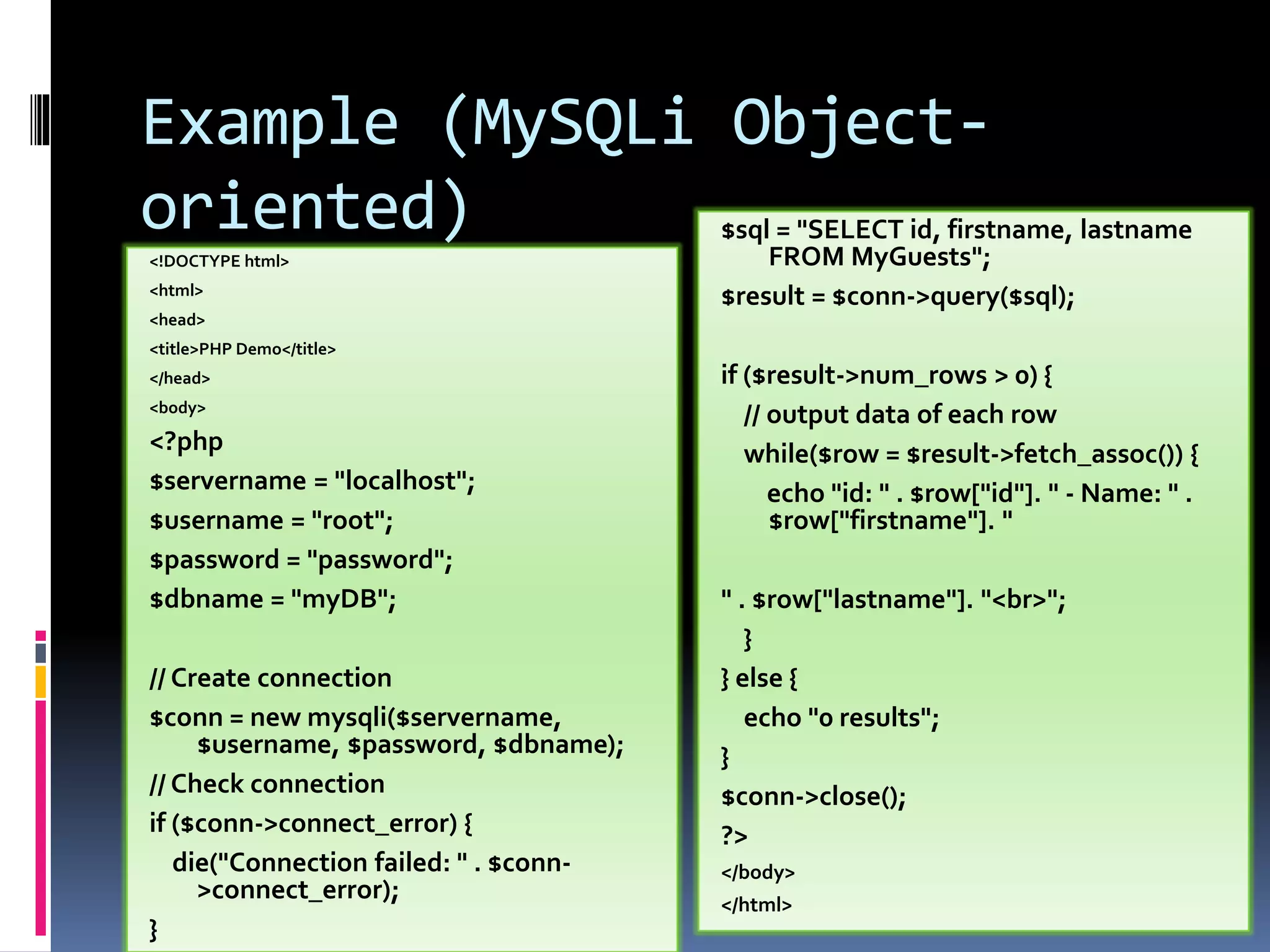 Example (MySQLi Object-oriented)

<!DOCTYPE html>
<html>
<head>
<title>PHP Demo</title>
</head>
<body>
<?php
$servername = "localhost";
$username = "root";
$password = "password";
$dbname = "myDB";

// Create connection
$conn = new mysqli($servername, $username, $password, $dbname);
// Check connection
if ($conn->connect_error) {
die("Connection failed: " . $conn->connect_error);
}

$sql = "SELECT id, firstname, lastname FROM MyGuests";
$result = $conn->query($sql);

if ($result->num_rows > 0) {
// output data of each row
while($row = $result->fetch_assoc()) {
echo "id: " . $row["id"]. " - Name: " . $row["firstname"]. "

" . $row["lastname"]. "<br>";
}
} else {
echo "0 results";
}
$conn->close();
?>
</body>
</html>